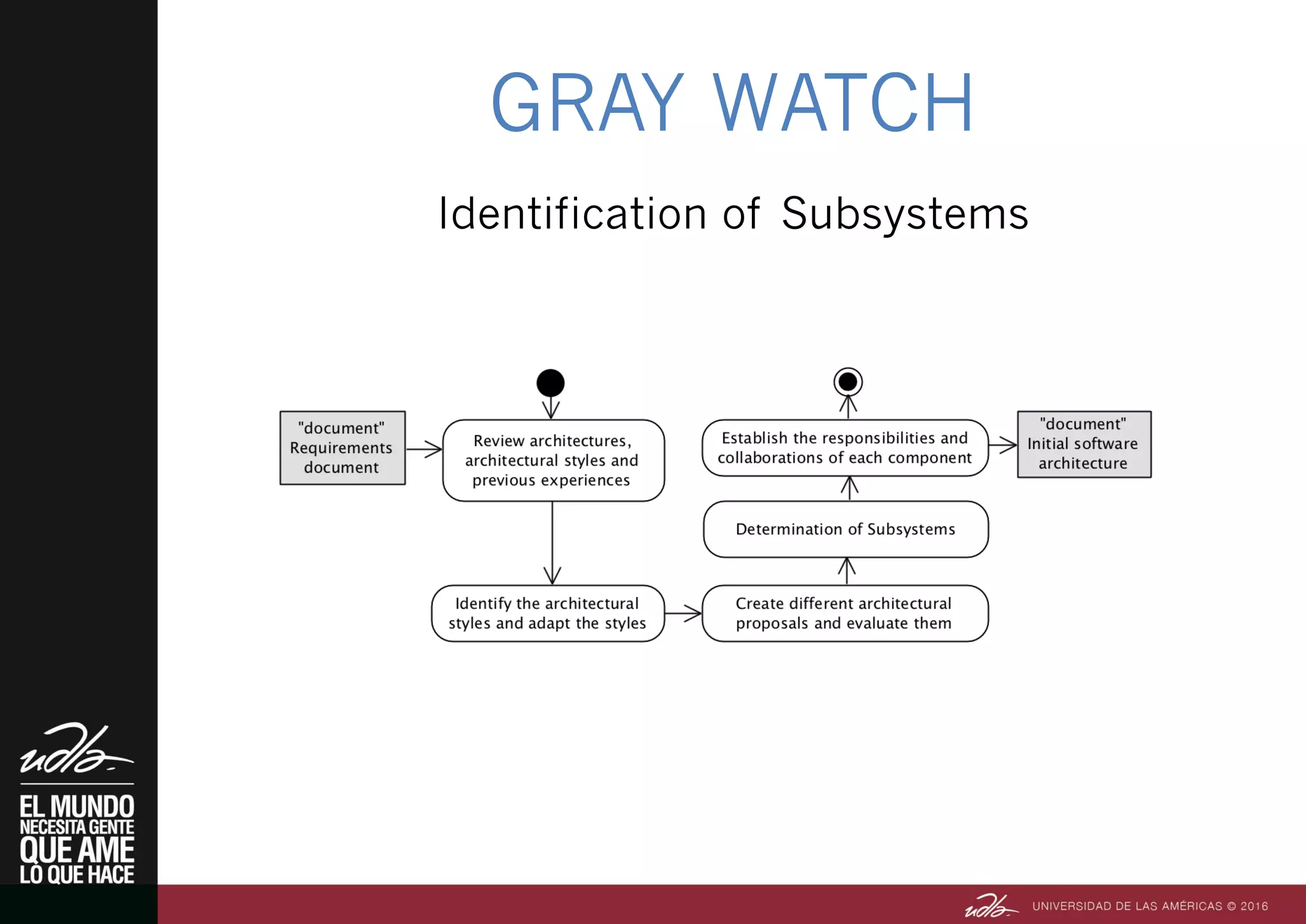 GRAY WATCH

Identification of Subsystems

"document" Requirements document

Review architectures, architectural styles and previous experiences

Identify the architectural styles and adapt the styles

Create different architectural proposals and evaluate them

Determination of Subsystems

Establish the responsibilities and collaborations of each component

"document" Initial software architecture

udla

EL MUNDO NECESITA GENTE QUE AME LO QUE HACE

udla UNIVERSIDAD DE LAS AMÉRICAS © 2016